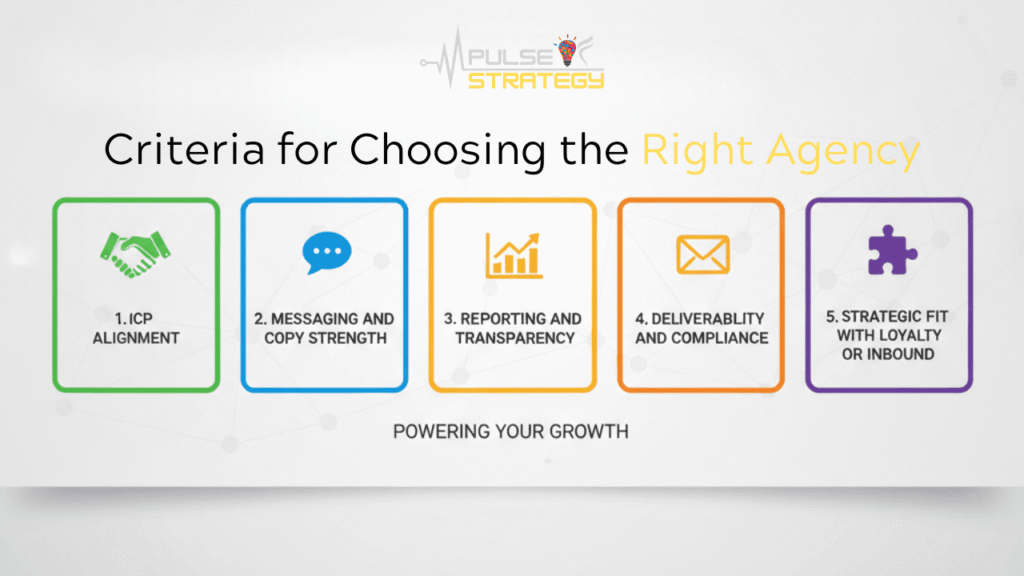 PULSE STRATEGY

Criteria for Choosing the Right Agency

1. ICP ALIGNMENT

2. MESSAGING AND COPY STRENGTH

3. REPORTING AND TRANSPARENCY

4. DELIVERABLITY AND COMPLIANCE

5. STRATEGIC FIT WITH LOYALTY OR INBOUND

POWERING YOUR GROWTH